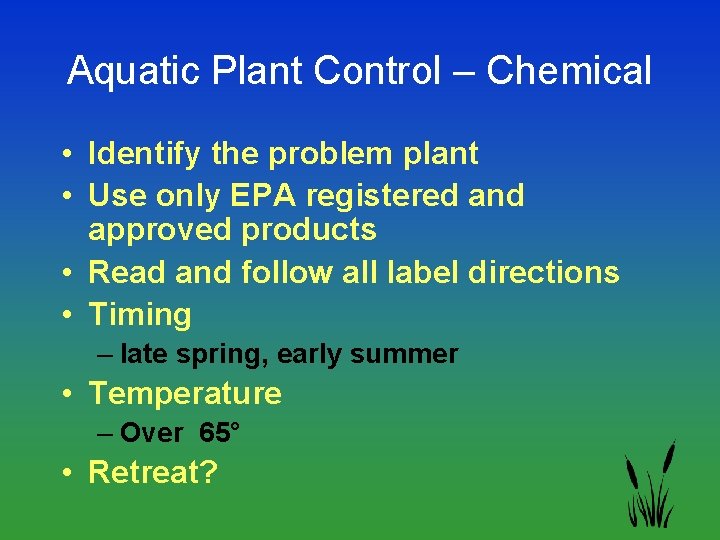 Aquatic Plant Control – Chemical

• Identify the problem plant
• Use only EPA registered and approved products
• Read and follow all label directions
• Timing
– late spring, early summer
• Temperature
– Over 65°
• Retreat?